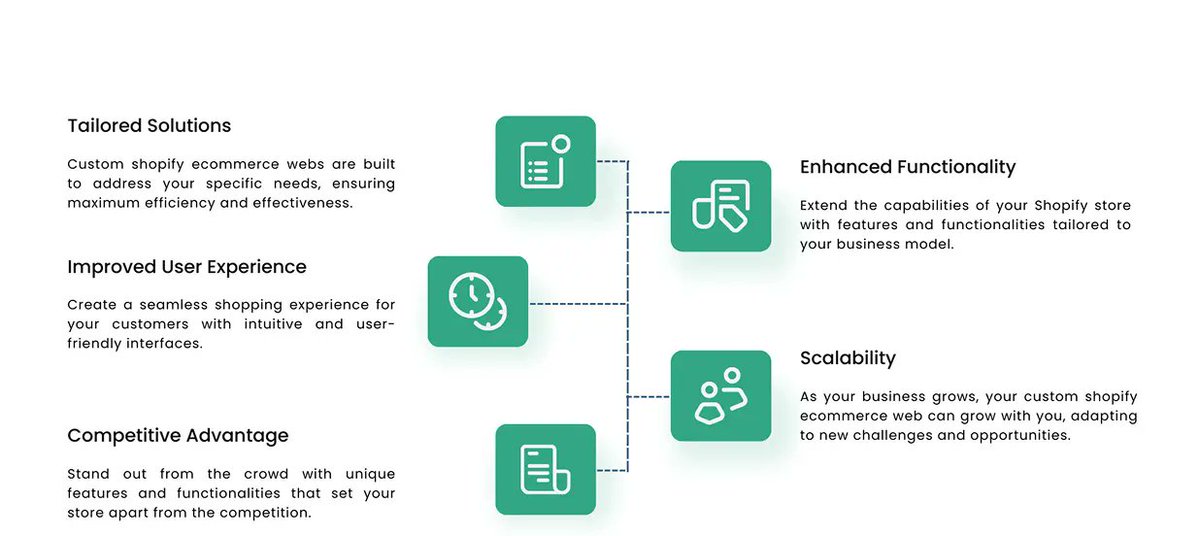 Tailored Solutions

Custom shopify ecommerce webs are built to address your specific needs, ensuring maximum efficiency and effectiveness.

Improved User Experience

Create a seamless shopping experience for your customers with intuitive and user-friendly interfaces.

Competitive Advantage

Stand out from the crowd with unique features and functionalities that set your store apart from the competition.

Enhanced Functionality

Extend the capabilities of your Shopify store with features and functionalities tailored to your business model.

Scalability

As your business grows, your custom shopify ecommerce web can grow with you, adapting to new challenges and opportunities.